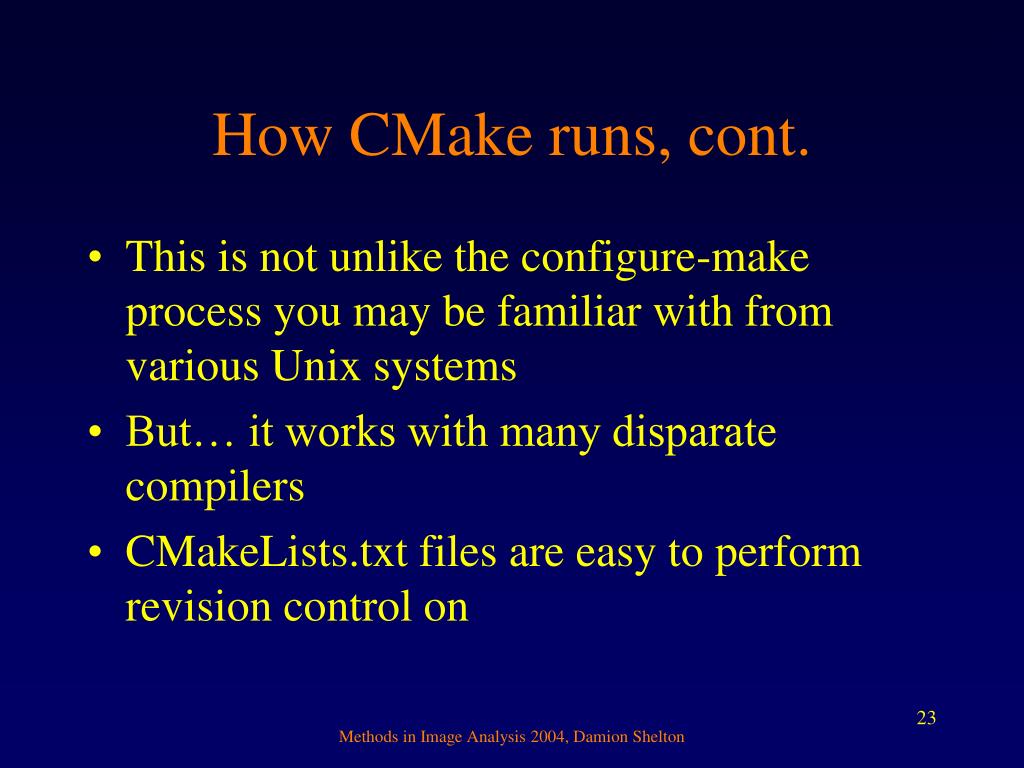 How CMake runs, cont.

• This is not unlike the configure-make process you may be familiar with from various Unix systems

• But… it works with many disparate compilers

• CMakeLists.txt files are easy to perform revision control on

23

Methods in Image Analysis 2004, Damion Shelton